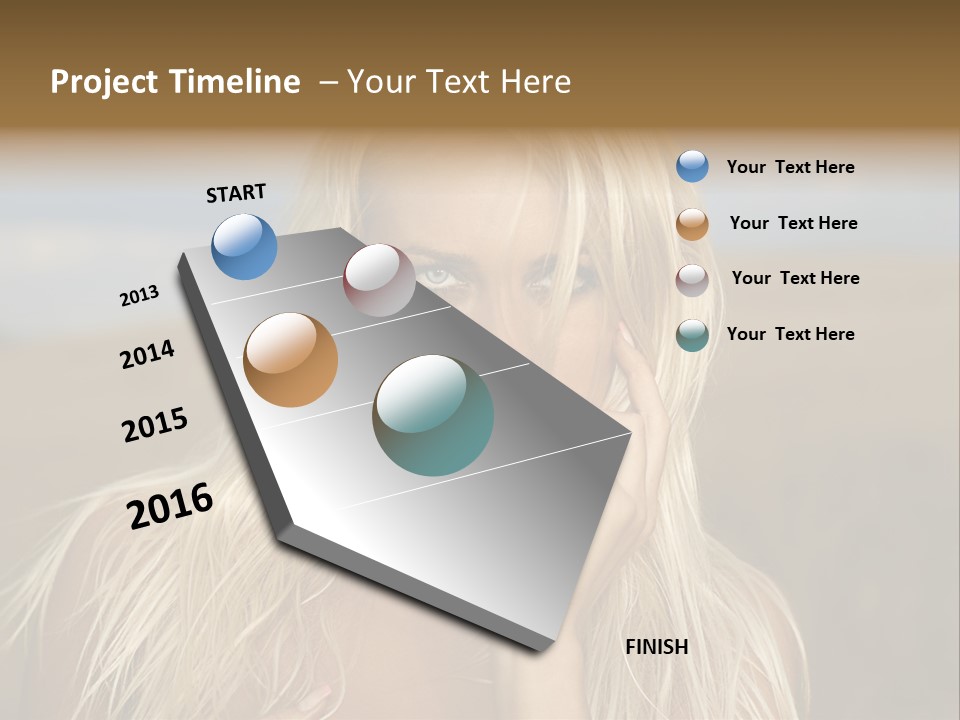 Project Timeline – Your Text Here

START

2013

2014

2015

2016

FINISH

Your Text Here

Your Text Here

Your Text Here

Your Text Here